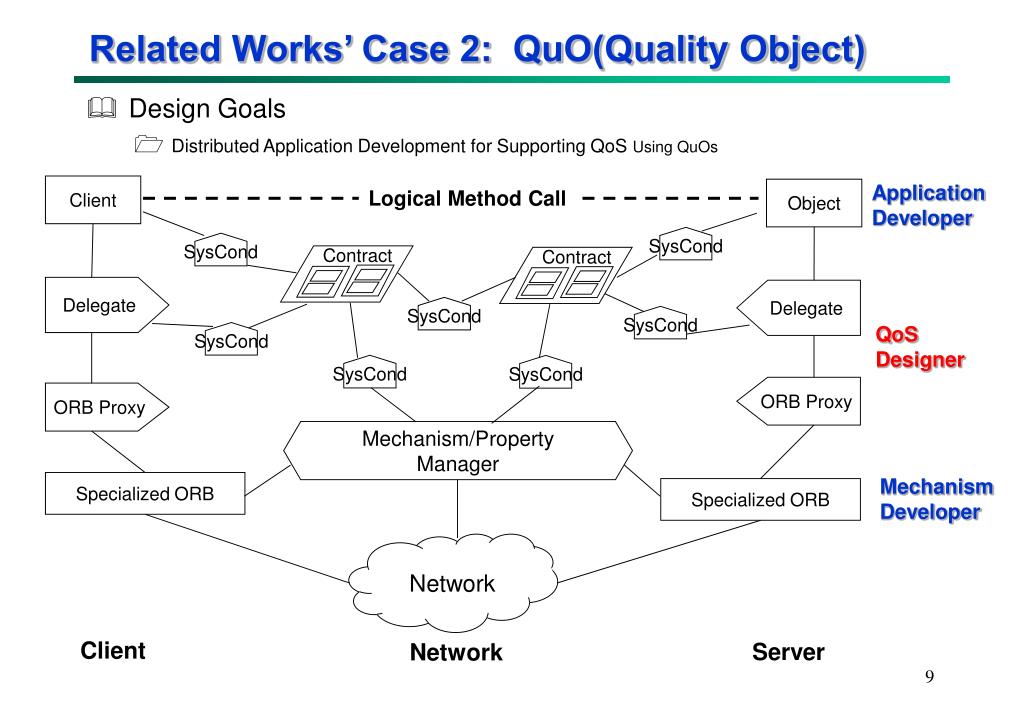 Related Works' Case 2: QuO(Quality Object)

Design Goals

Distributed Application Development for Supporting QoS Using QuOs

Client

Logical Method Call

Object

Application Developer

SysCond

Contract

Contract

SysCond

Delegate

SysCond

SysCond

Delegate

SysCond

QoS Designer

SysCond

SysCond

ORB Proxy

ORB Proxy

Mechanism/Property Manager

Specialized ORB

Specialized ORB

Mechanism Developer

Network

Client

Network

Server

9